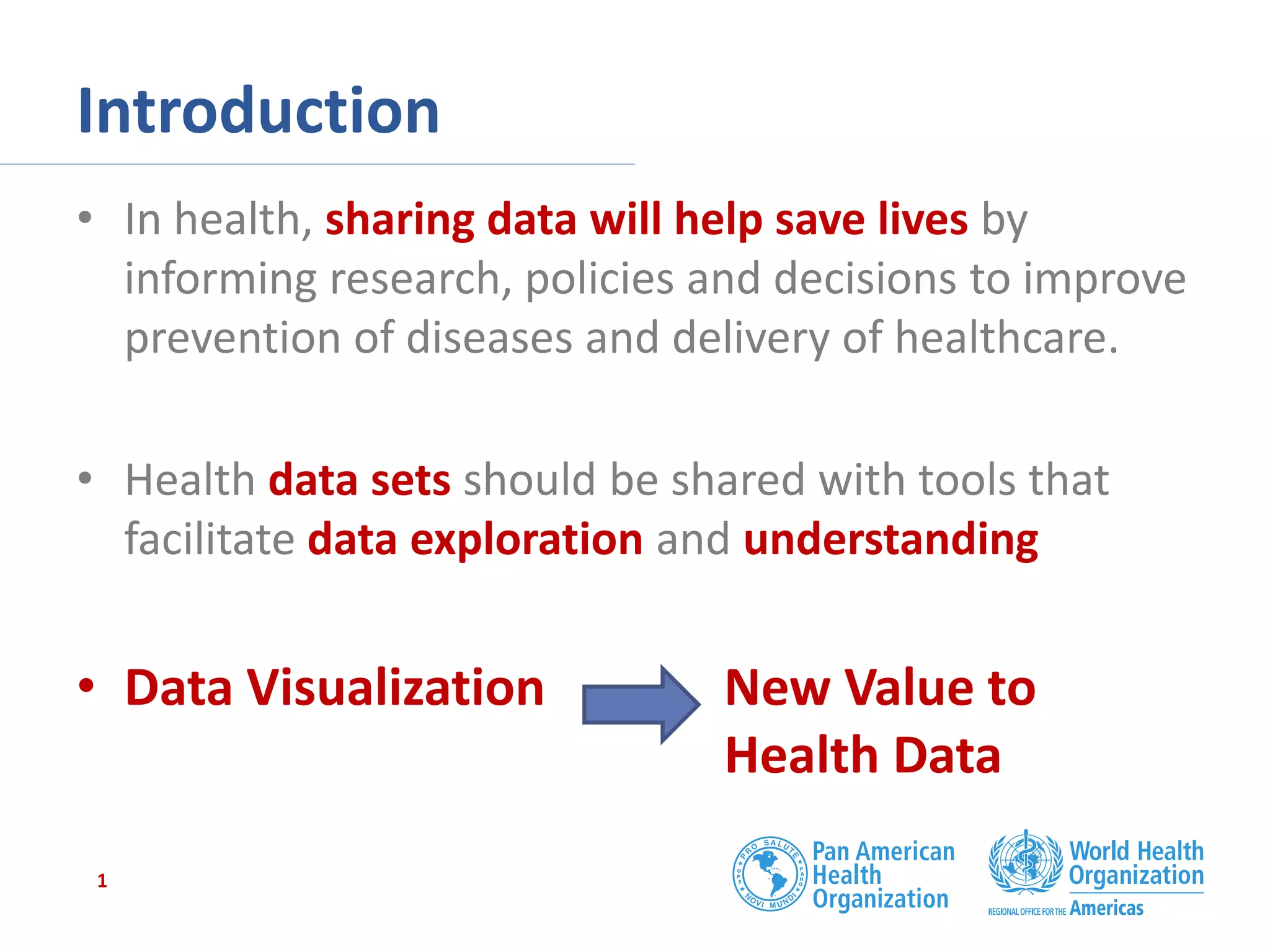 Introduction

• In health, sharing data will help save lives by informing research, policies and decisions to improve prevention of diseases and delivery of healthcare.

• Health data sets should be shared with tools that facilitate data exploration and understanding

• Data Visualization

New Value to Health Data

1

PRO SALUTE NOVI MUNDI OPS PAHO

Pan American Health Organization

World Health Organization

REGIONAL OFFICE FOR THE Americas